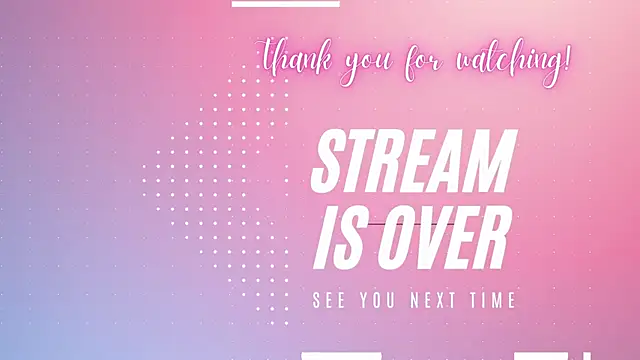 thank you for watching!

STREAM IS OVER

SEE YOU NEXT TIME